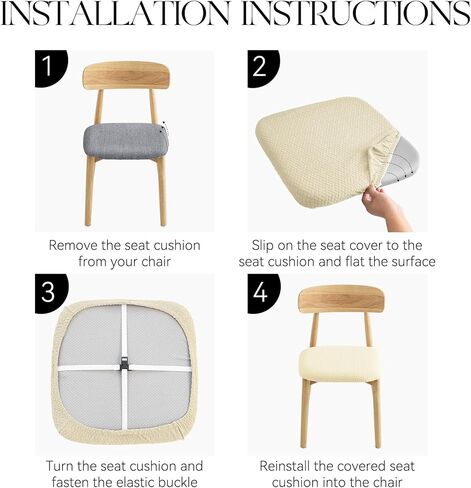 INSTALLATION INSTRUCTIONS

1

Remove the seat cushion from your chair

2

Slip on the seat cover to the seat cushion and flat the surface

3

Turn the seat cushion and fasten the elastic buckle

4

Reinstall the covered seat cushion into the chair